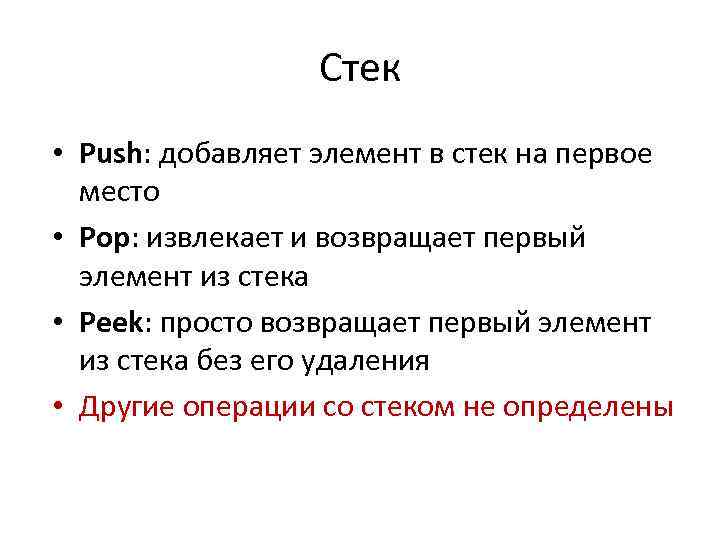 Стек

• Push: добавляет элемент в стек на первое место
• Pop: извлекает и возвращает первый элемент из стека
• Peek: просто возвращает первый элемент из стека без его удаления
• Другие операции со стеком не определены